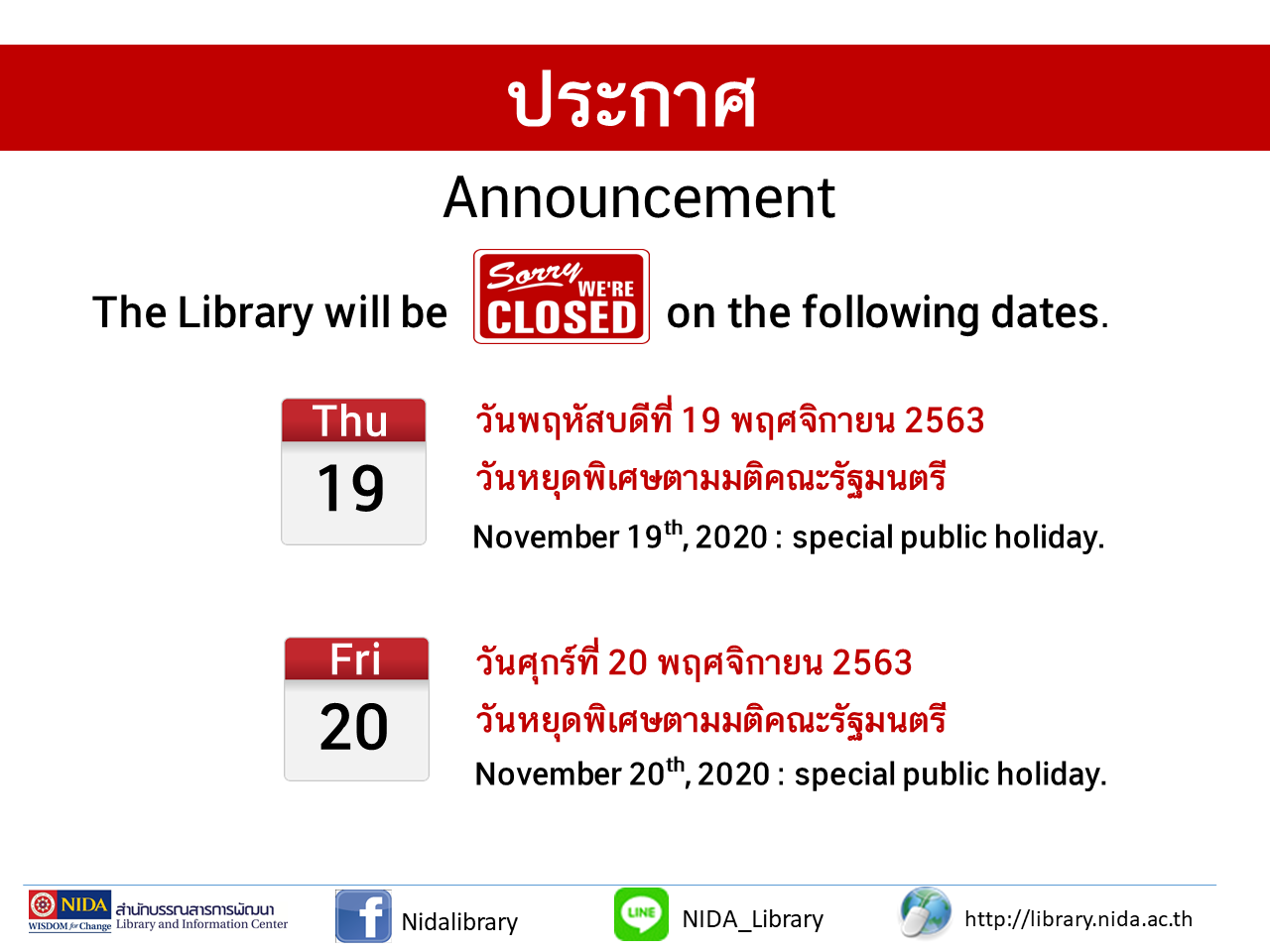 ประกาศ

Announcement

The Library will be Sorry WE'RE CLOSED on the following dates.

Thu
19

วันพฤหัสบดีที่ 19 พฤศจิกายน 2563
วันหยุดพิเศษตามมติคณะรัฐมนตรี
November 19$^{th}$, 2020 : special public holiday.

Fri
20

วันศุกร์ที่ 20 พฤศจิกายน 2563
วันหยุดพิเศษตามมติคณะรัฐมนตรี
November 20$^{th}$, 2020 : special public holiday.

NIDA WISDOM for Change สำนักบรรณสารการพัฒนา Library and Information Center

f Nidalibrary

LINE NIDA_Library

http://library.nida.ac.th